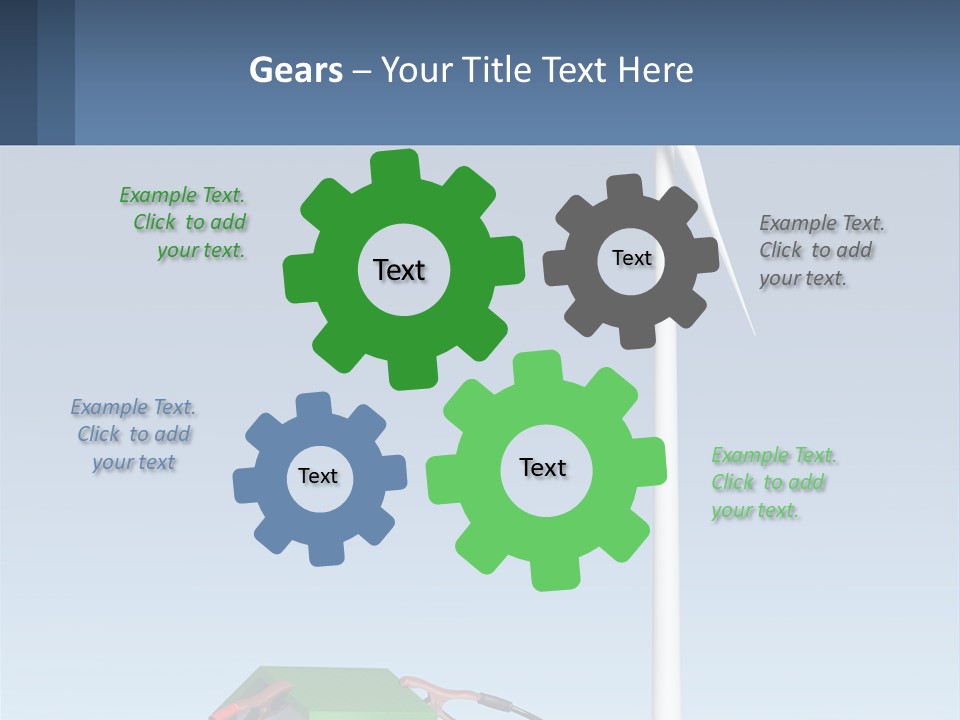 Gears – Your Title Text Here

Example Text. Click to add your text.

Text

Text

Example Text. Click to add your text.

Example Text. Click to add your text

Text

Text

Example Text. Click to add your text.